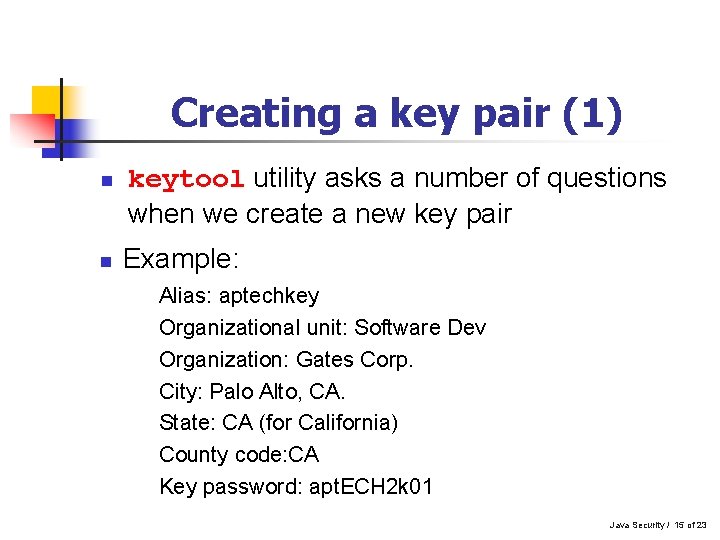 Creating a key pair (1)

keytool utility asks a number of questions when we create a new key pair

Example:

Alias: aptechkey
Organizational unit: Software Dev
Organization: Gates Corp.
City: Palo Alto, CA.
State: CA (for California)
County code:CA
Key password: aptECH2k01

Java Security / 15 of 23